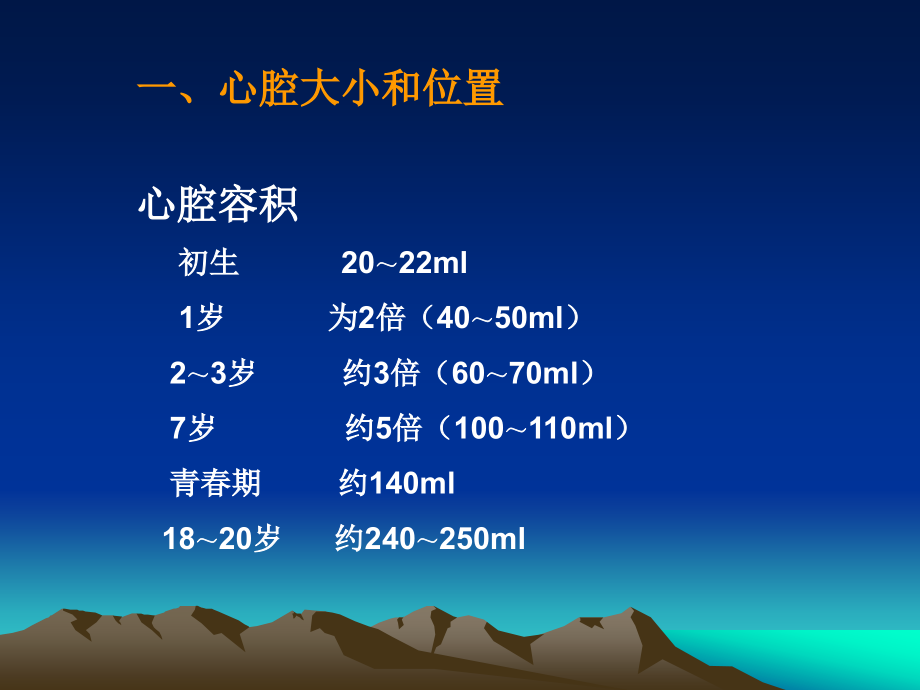 一、心腔大小和位置

心腔容积

初生 20～22ml

1岁 为2倍（40～50ml）

2～3岁 约3倍（60～70ml）

7岁 约5倍（100～110ml）

青春期 约140ml

18～20岁 约240～250ml